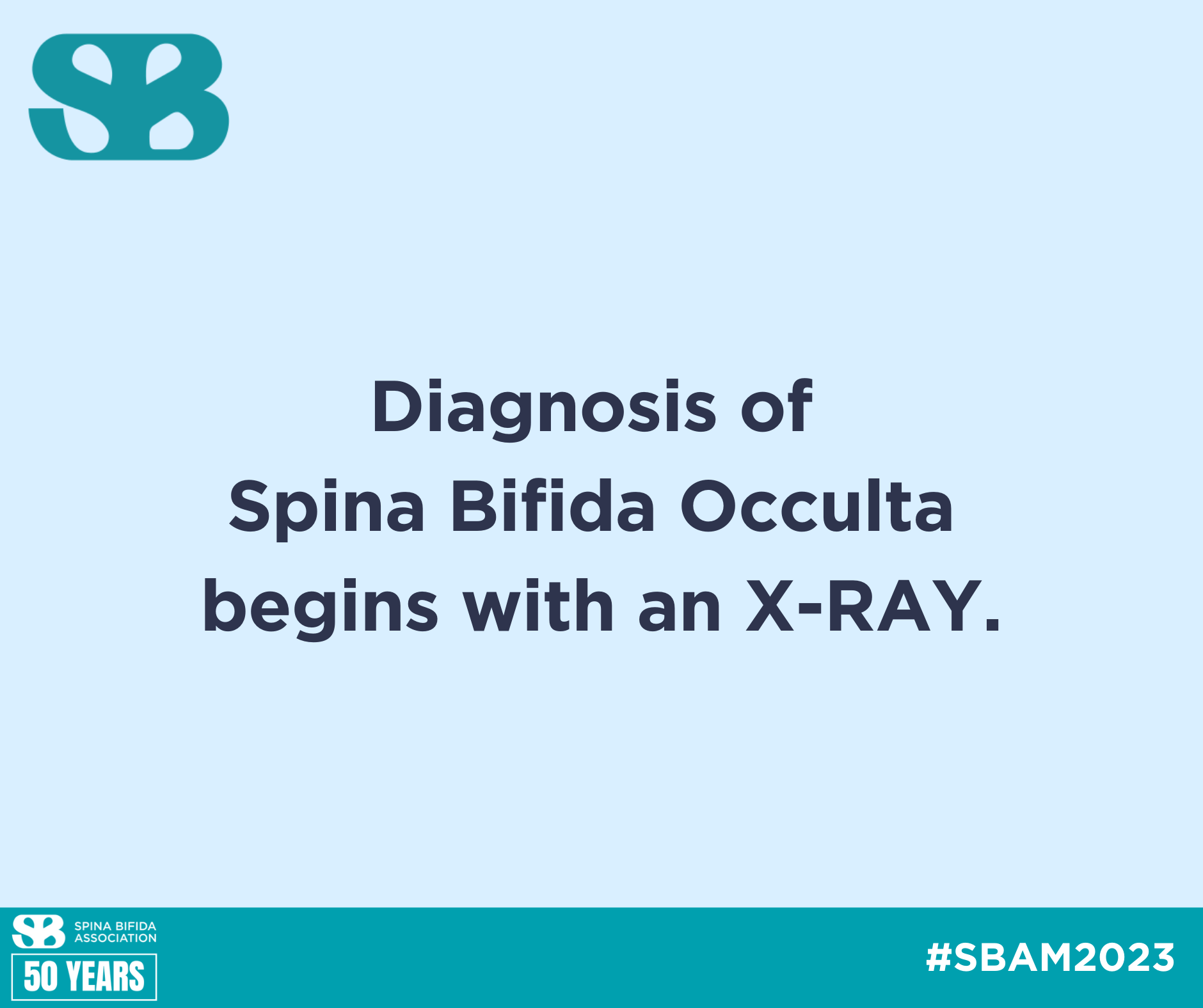 SB

Diagnosis of
Spina Bifida Occulta
begins with an X-RAY.

SB SPINA BIFIDA ASSOCIATION
50 YEARS

#SBAM2023